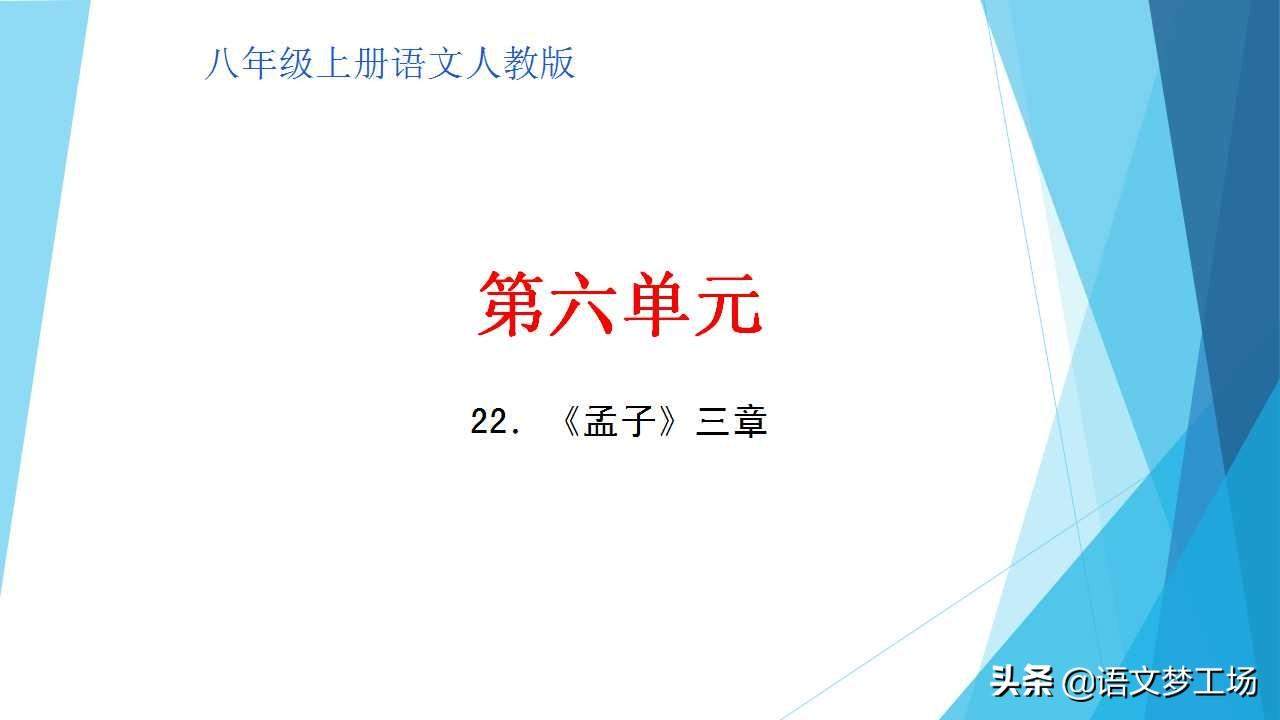 八年级上册语文人教版

第六单元

22. 《孟子》三章

头条 @语文梦工场